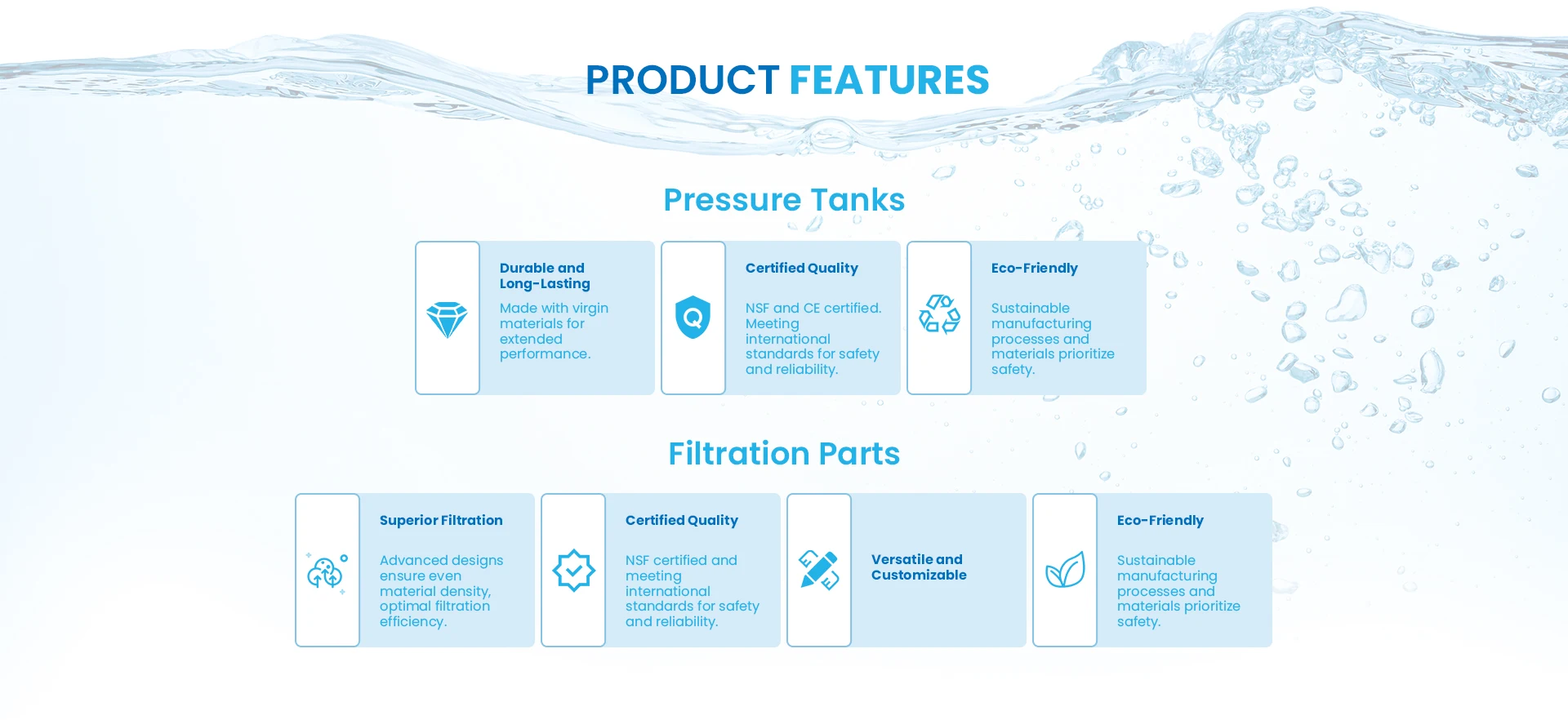 PRODUCT FEATURES

Pressure Tanks

Durable and Long-Lasting

Made with virgin materials for extended performance.

Certified Quality

NSF and CE certified. Meeting international standards for safety and reliability.

Eco-Friendly

Sustainable manufacturing processes and materials prioritize safety.

Filtration Parts

Superior Filtration

Advanced designs ensure even material density, optimal filtration efficiency.

Certified Quality

NSF certified and meeting international standards for safety and reliability.

Versatile and Customizable

Eco-Friendly

Sustainable manufacturing processes and materials prioritize safety.